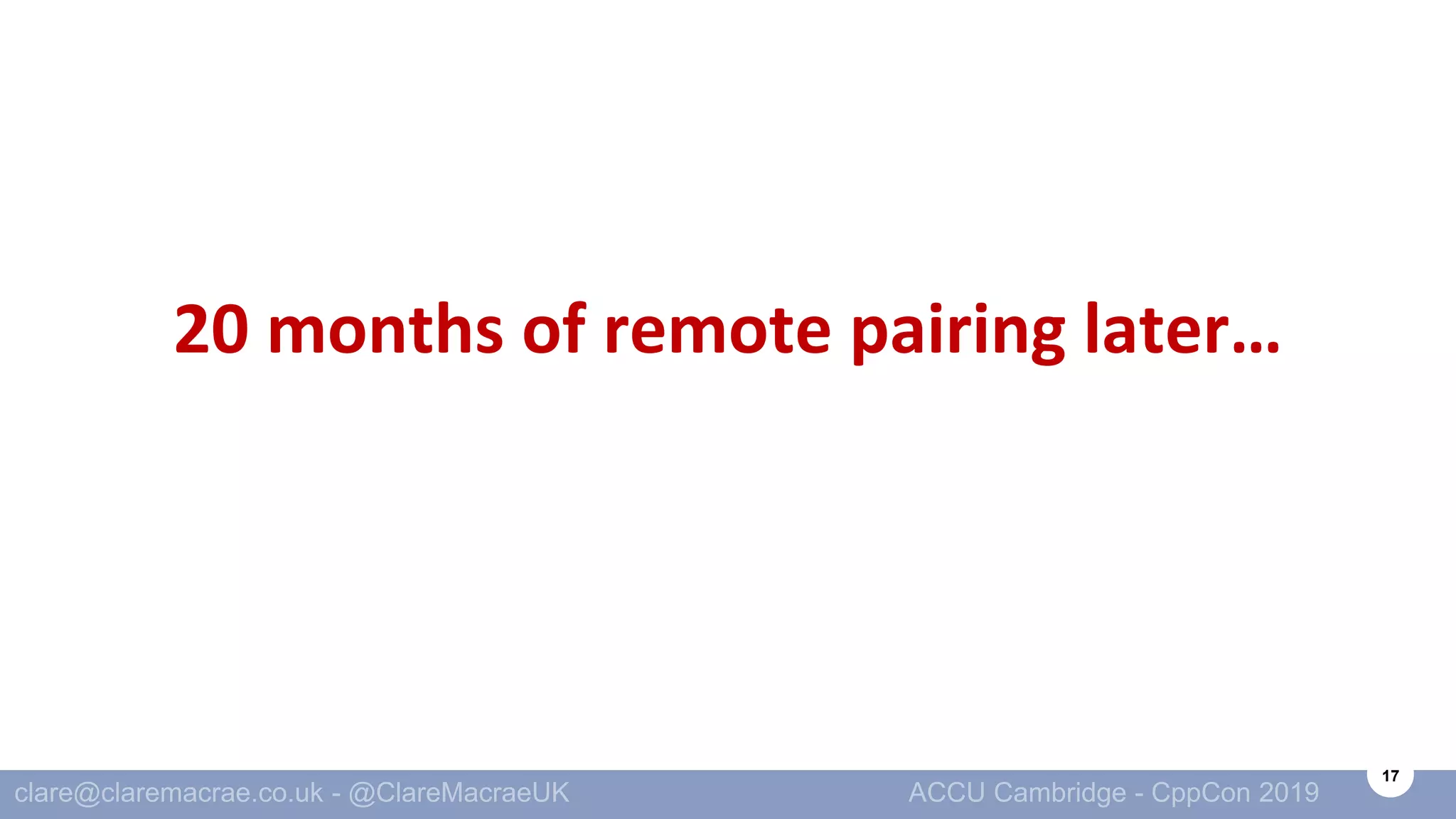 20 months of remote pairing later…

clare@claremacrae.co.uk - @ClareMacraeUK

ACCU Cambridge - CppCon 2019

17